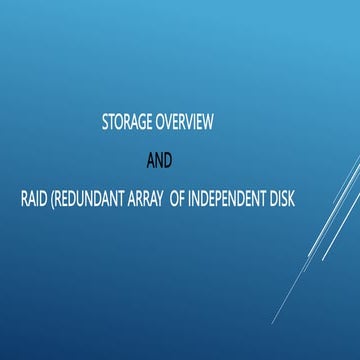 STORAGE OVERVIEW

AND

RAID (REDUNDANT ARRAY OF INDEPENDENT DISK